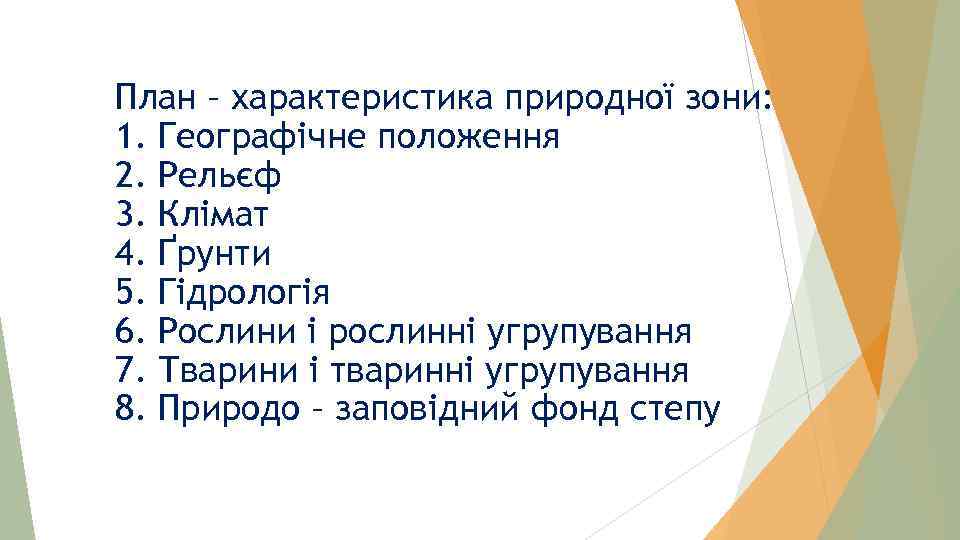 План – характеристика природної зони:
1. Географічне положення
2. Рельєф
3. Клімат
4. Ґрунти
5. Гідрологія
6. Рослини і рослинні угрупування
7. Тварини і тваринні угрупування
8. Природо – заповідний фонд степу